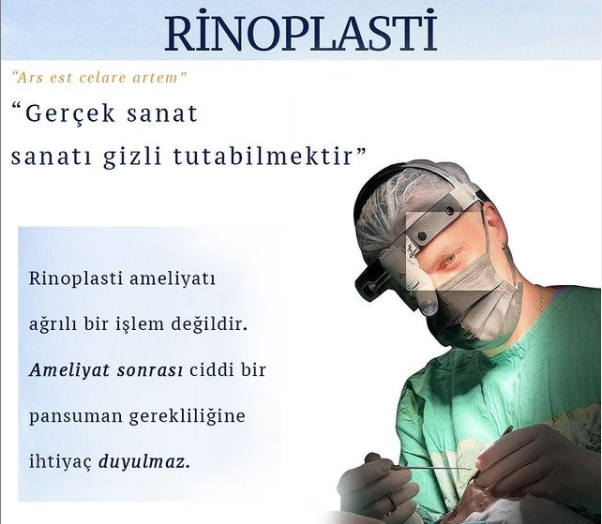 RİNOPLASTİ

"Ars est celare artem"

"Gerçek sanat sanatı gizli tutabilmektir"

Rinoplasti ameliyatı ağrılı bir işlem değildir. Ameliyat sonrası ciddi bir pansuman gerekliliğine ihtiyaç duyulmaz.